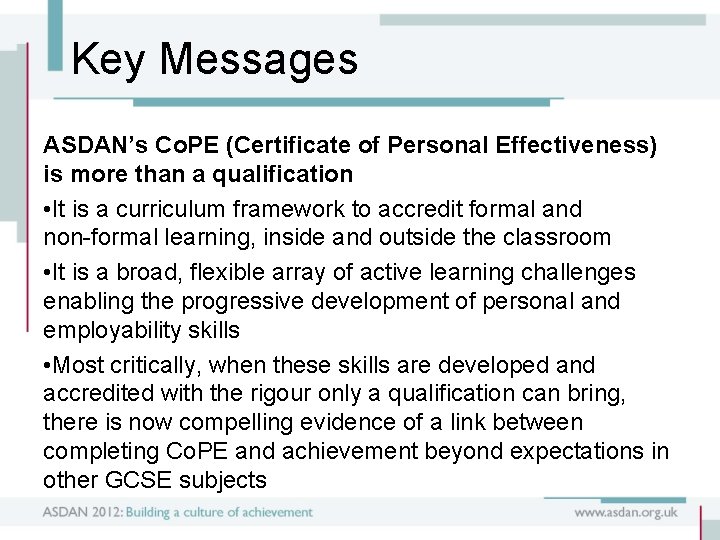 Key Messages

ASDAN's CoPE (Certificate of Personal Effectiveness) is more than a qualification

•It is a curriculum framework to accredit formal and non-formal learning, inside and outside the classroom

•It is a broad, flexible array of active learning challenges enabling the progressive development of personal and employability skills

•Most critically, when these skills are developed and accredited with the rigour only a qualification can bring, there is now compelling evidence of a link between completing CoPE and achievement beyond expectations in other GCSE subjects

ASDAN 2012: Building a culture of achievement

www.asdan.org.uk